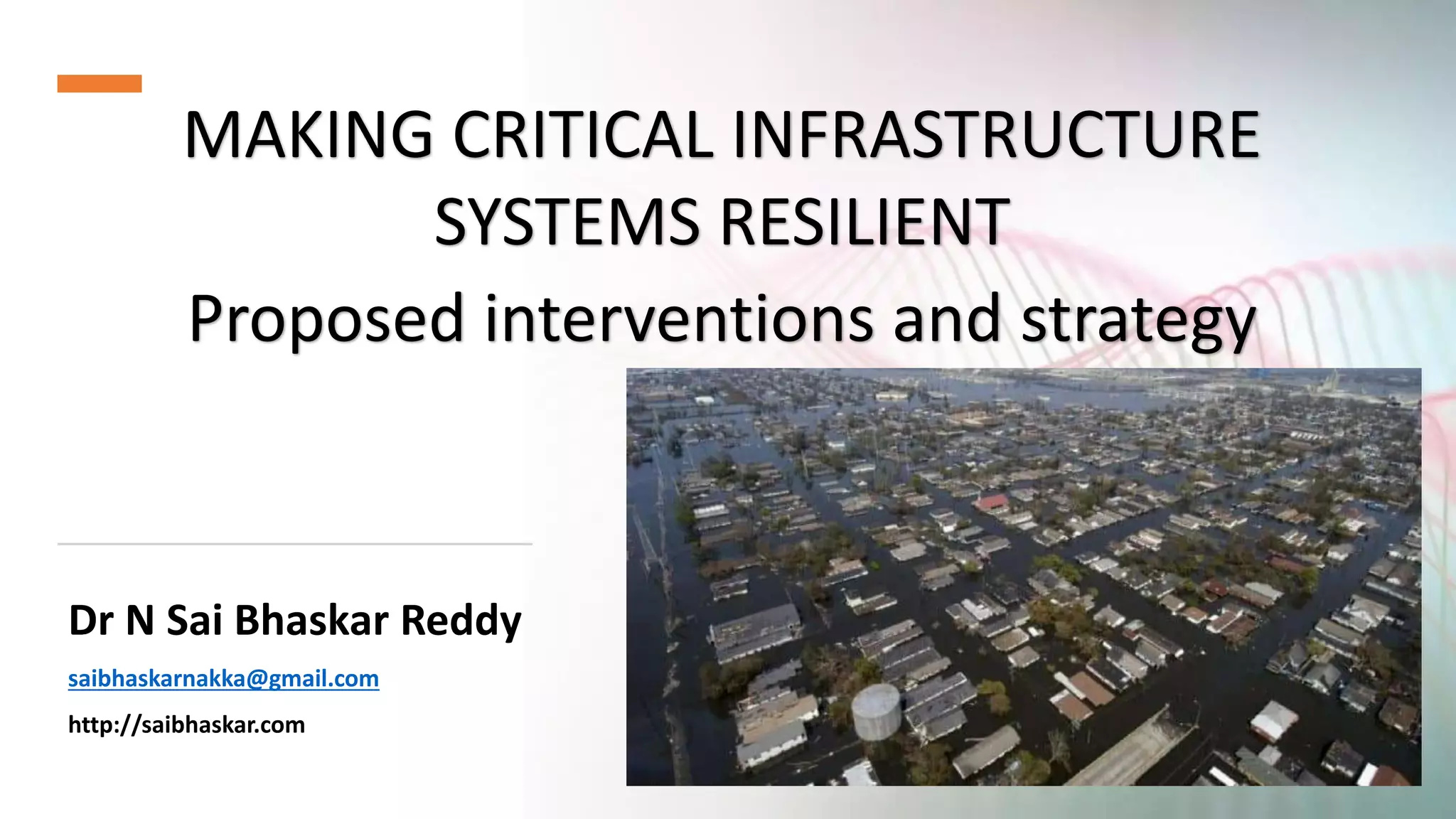 MAKING CRITICAL INFRASTRUCTURE SYSTEMS RESILIENT

Proposed interventions and strategy

Dr N Sai Bhaskar Reddy

saibhaskarnakka@gmail.com

http://saibhaskar.com